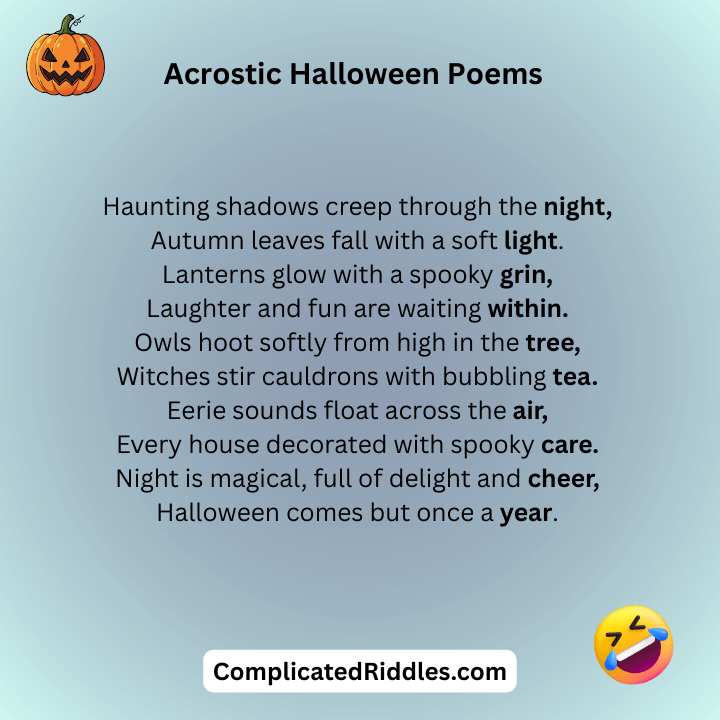 Acrostic Halloween Poems

Haunting shadows creep through the night,
Autumn leaves fall with a soft light.
Lanterns glow with a spooky grin,
Laughter and fun are waiting within.
Owls hoot softly from high in the tree,
Witches stir cauldrons with bubbling tea.
Eerie sounds float across the air,
Every house decorated with spooky care.
Night is magical, full of delight and cheer,
Halloween comes but once a year.

ComplicatedRiddles.com